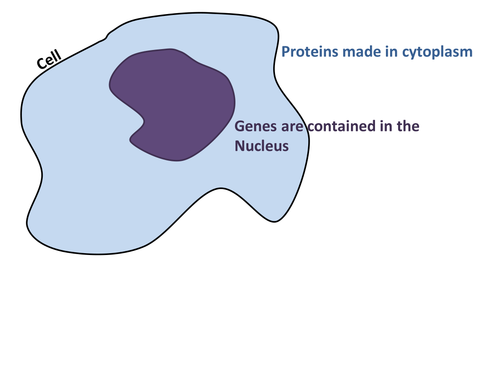 Cell

Proteins made in cytoplasm

Genes are contained in the Nucleus